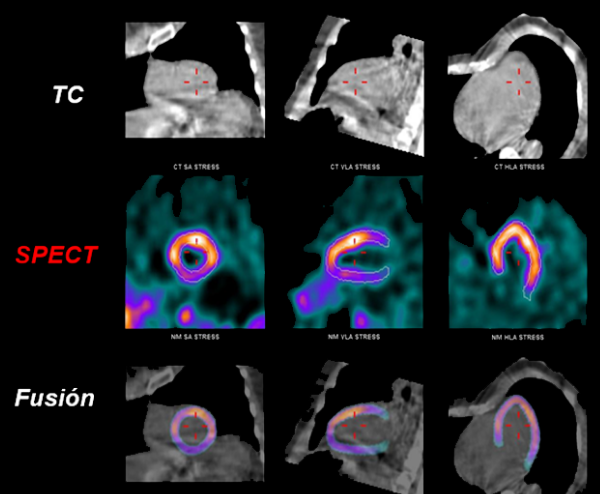 TC

CT SA STRESS

CT VLA STRESS

CT HLA STRESS

SPECT

NM SA STRESS

NM VLA STRESS

NM HLA STRESS

Fusión